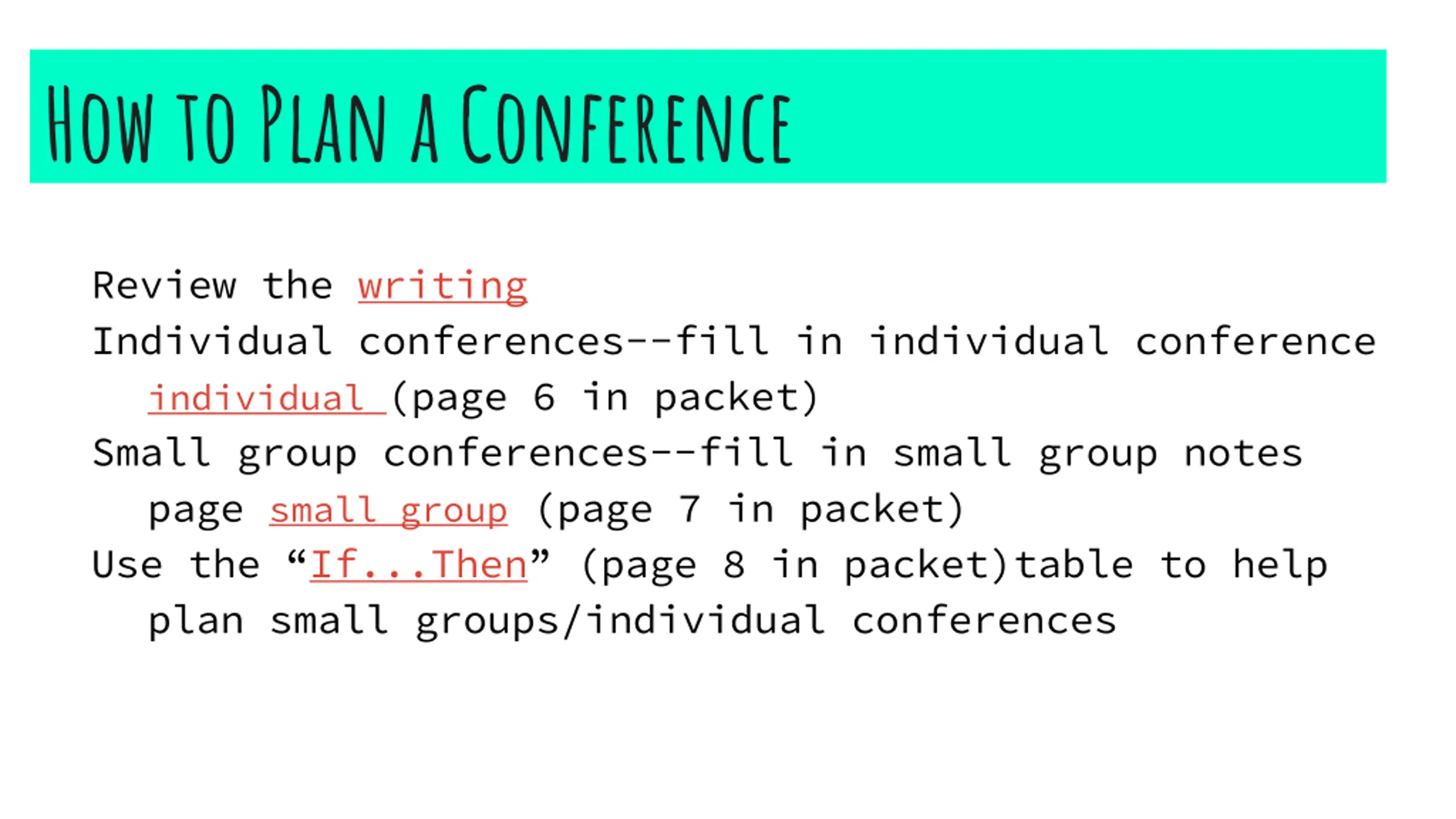 How to Plan a Conference

Review the writing

Individual conferences--fill in individual conference individual (page 6 in packet)

Small group conferences--fill in small group notes page small group (page 7 in packet)

Use the “If...Then” (page 8 in packet)table to help plan small groups/individual conferences